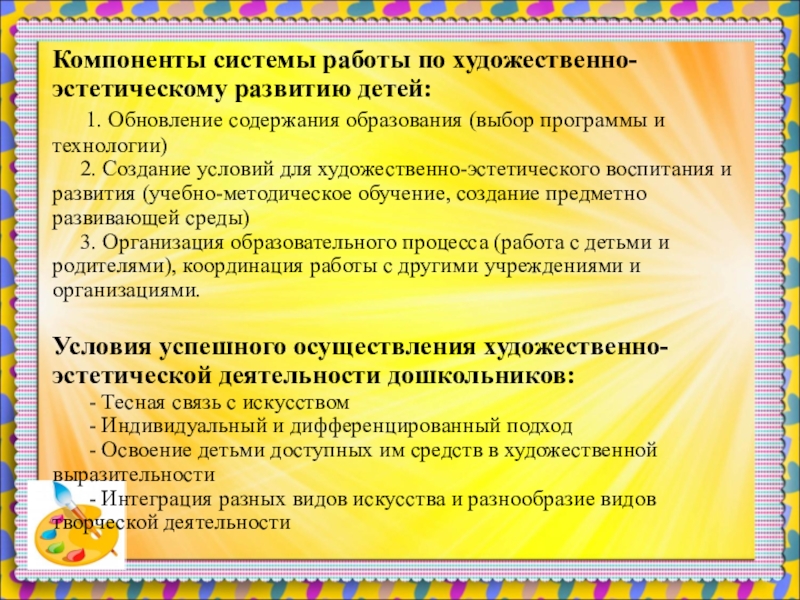 Компоненты системы работы по художественно-эстетическому развитию детей:

1. Обновление содержания образования (выбор программы и технологии)

2. Создание условий для художественно-эстетического воспитания и развития (учебно-методическое обучение, создание предметно развивающей среды)

3. Организация образовательного процесса (работа с детьми и родителями), координация работы с другими учреждениями и организациями.

Условия успешного осуществления художественно-эстетической деятельности дошкольников:

- Тесная связь с искусством

- Индивидуальный и дифференцированный подход

- Освоение детьми доступных им средств в художественной выразительности

- Интеграция разных видов искусства и разнообразие видов творческой деятельности